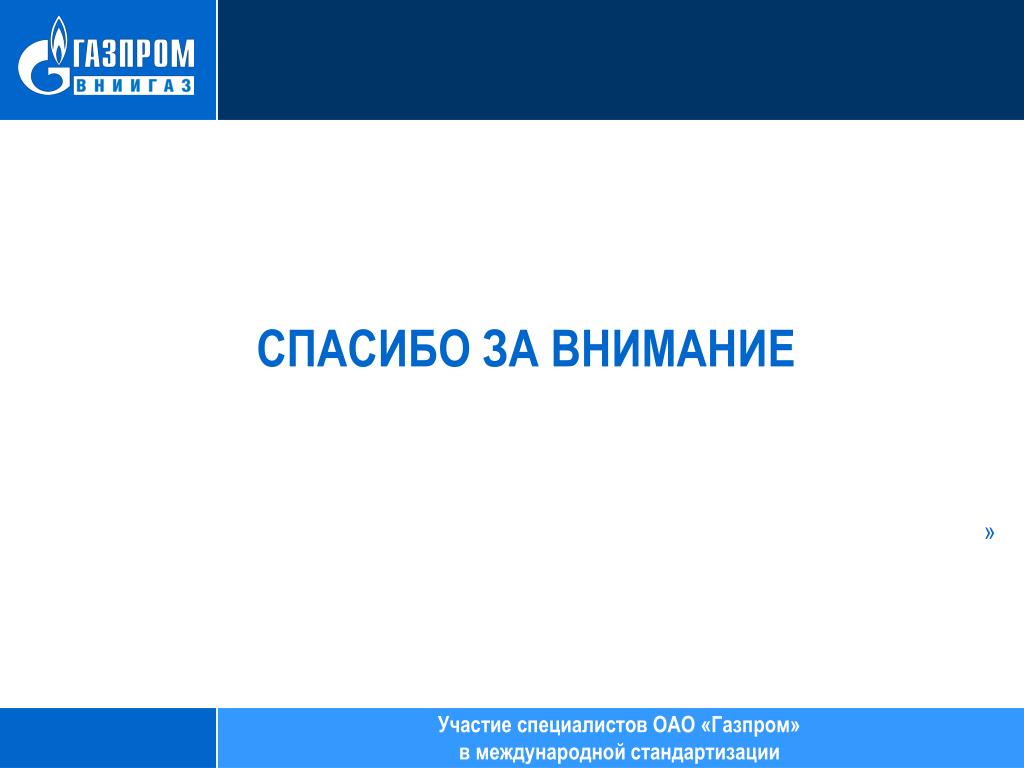 ГАЗПРОМ
ВНИИГАЗ

СПАСИБО ЗА ВНИМАНИЕ

»

Участие специалистов ОАО «Газпром» в международной стандартизации